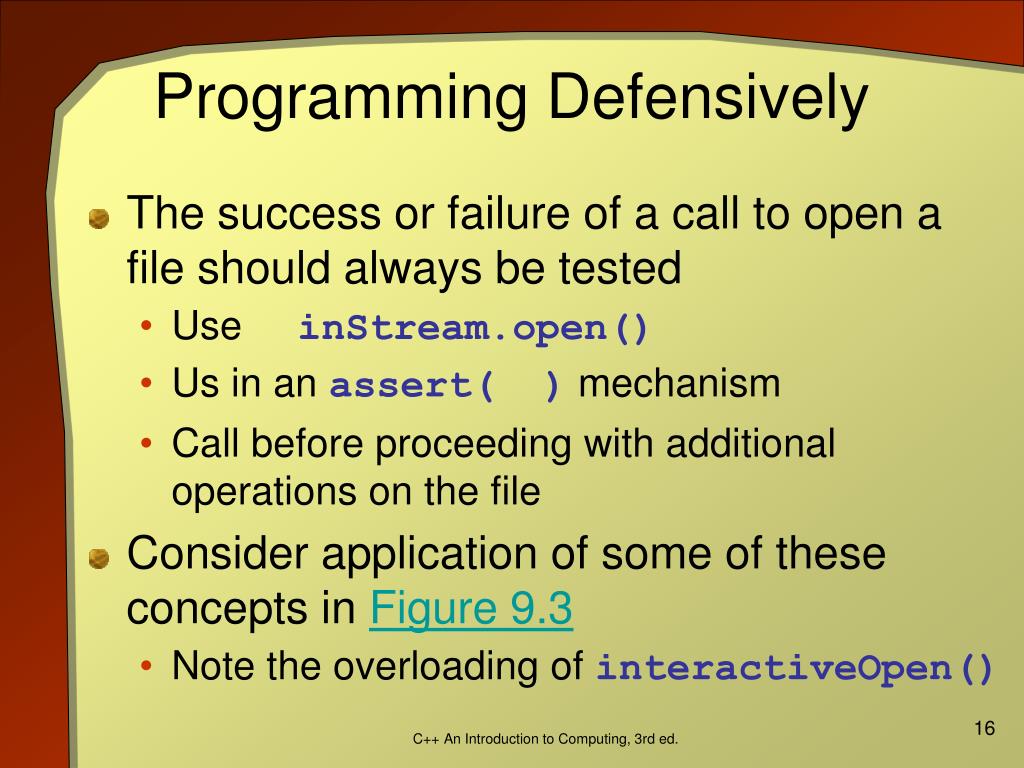 Programming Defensively

The success or failure of a call to open a file should always be tested

• Use inStream.open()

• Us in an assert( ) mechanism

• Call before proceeding with additional operations on the file

Consider application of some of these concepts in Figure 9.3

• Note the overloading of interactiveOpen()

C++ An Introduction to Computing, 3rd ed.

16